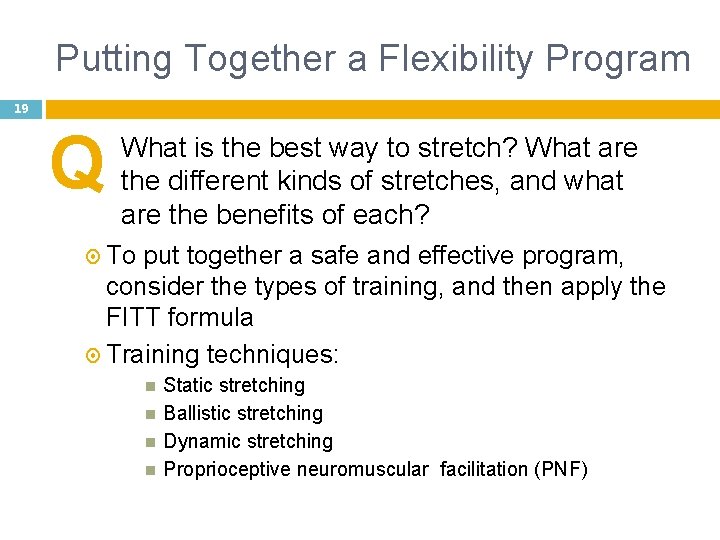 Putting Together a Flexibility Program

19

Q What is the best way to stretch? What are the different kinds of stretches, and what are the benefits of each?

To put together a safe and effective program, consider the types of training, and then apply the FITT formula

Training techniques:

Static stretching

Ballistic stretching

Dynamic stretching

Proprioceptive neuromuscular facilitation (PNF)